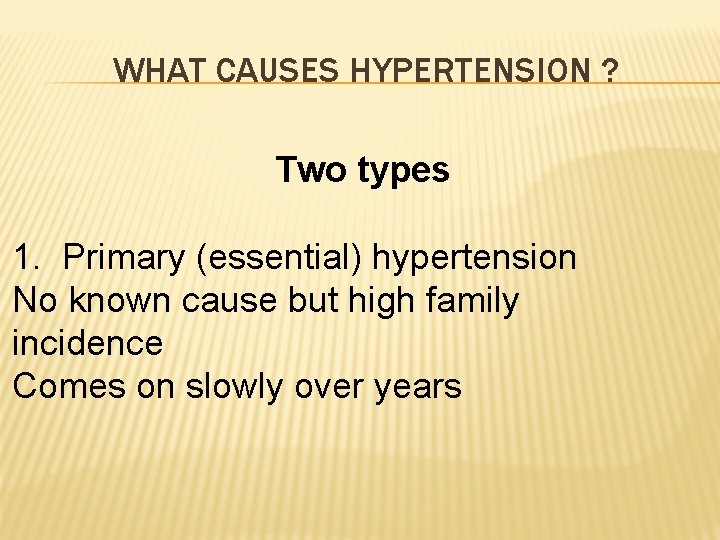 WHAT CAUSES HYPERTENSION ?

Two types

1. Primary (essential) hypertension
No known cause but high family incidence
Comes on slowly over years